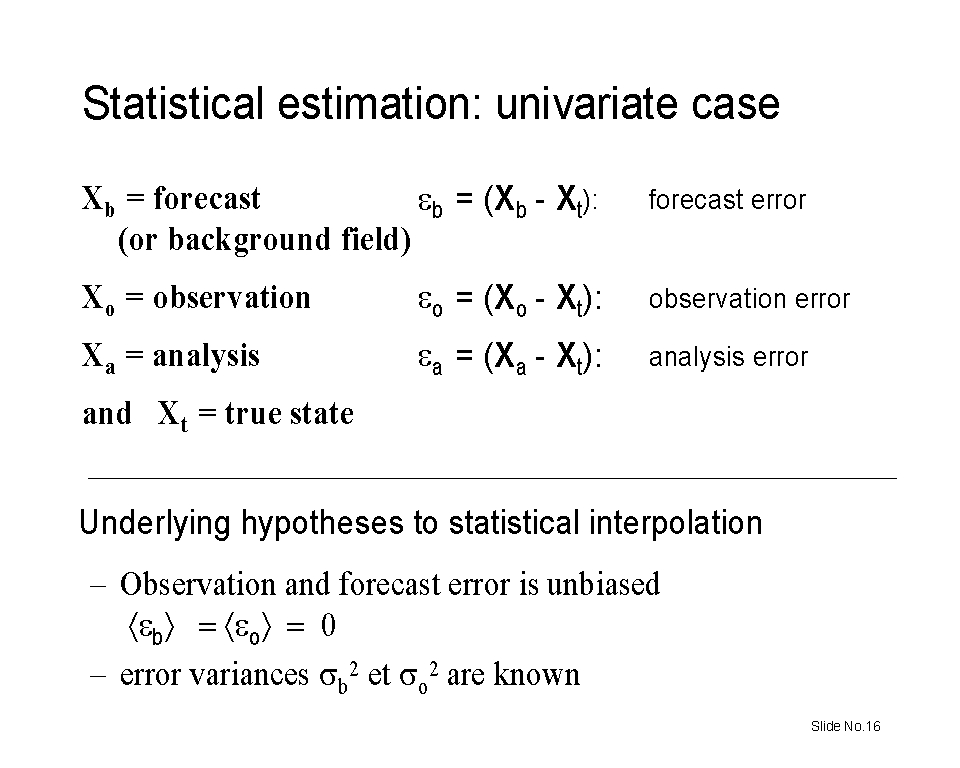 Statistical estimation: univariate case

$X_b$ = forecast (or background field) $\varepsilon_b = (X_b - X_t)$: forecast error

$X_o$ = observation $\varepsilon_o = (X_o - X_t)$: observation error

$X_a$ = analysis $\varepsilon_a = (X_a - X_t)$: analysis error

and $X_t$ = true state

Underlying hypotheses to statistical interpolation

– Observation and forecast error is unbiased $\langle\varepsilon_b\rangle = \langle\varepsilon_o\rangle = 0$

– error variances $\sigma_b^2$ et $\sigma_o^2$ are known

Slide No.16